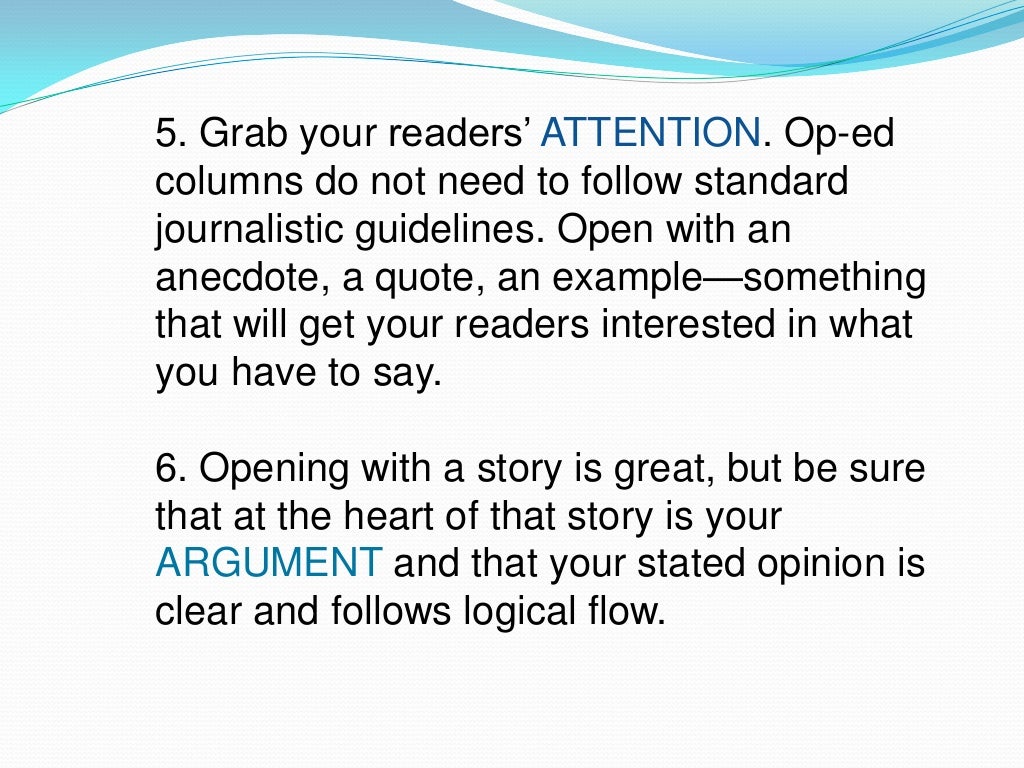 5. Grab your readers’ ATTENTION. Op-ed columns do not need to follow standard journalistic guidelines. Open with an anecdote, a quote, an example—something that will get your readers interested in what you have to say.

6. Opening with a story is great, but be sure that at the heart of that story is your ARGUMENT and that your stated opinion is clear and follows logical flow.